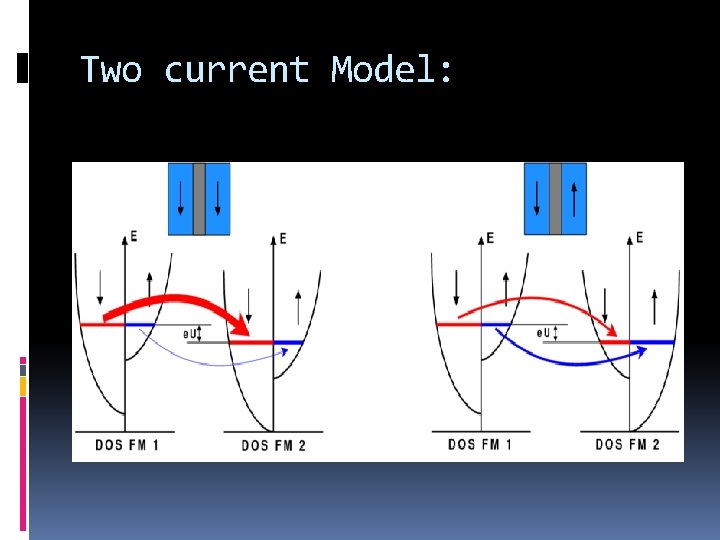 Two current Model:

E

E

eU

DOS FM 1

DOS FM 2

E

E

eU

DOS FM 1

DOS FM 2